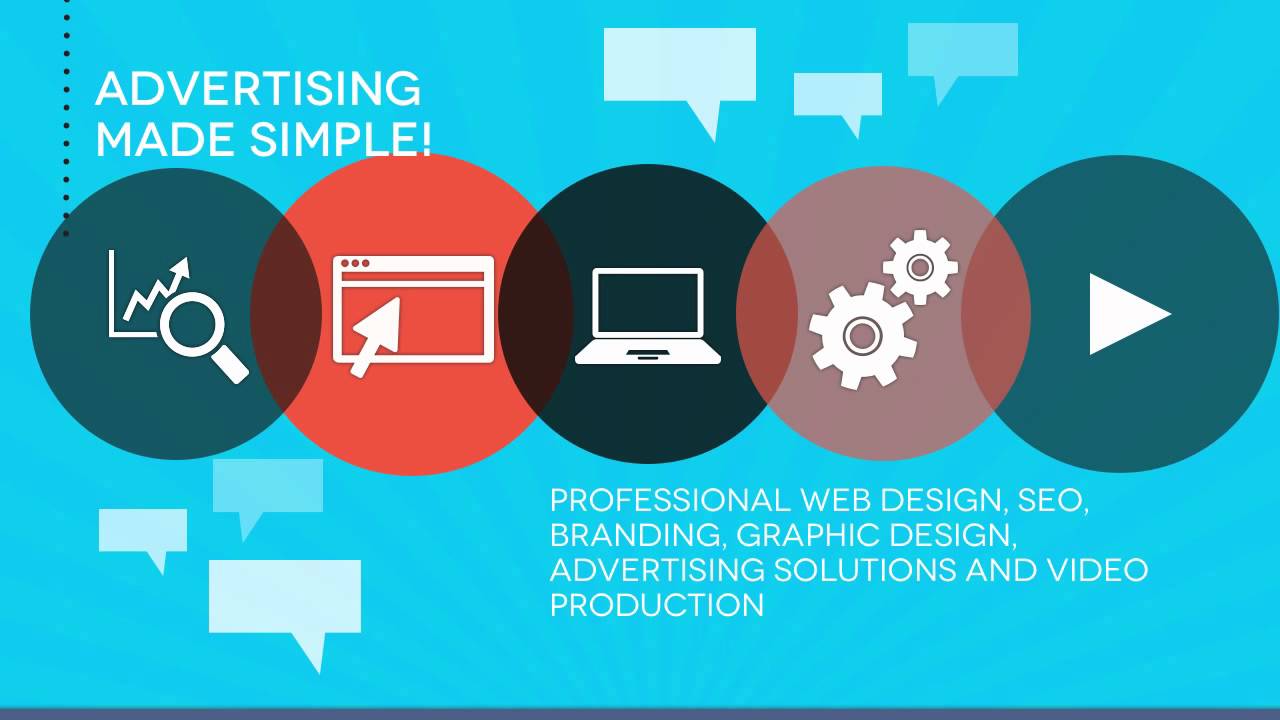 ADVERTISING MADE SIMPLE!

PROFESSIONAL WEB DESIGN, SEO, BRANDING, GRAPHIC DESIGN, ADVERTISING SOLUTIONS AND VIDEO PRODUCTION